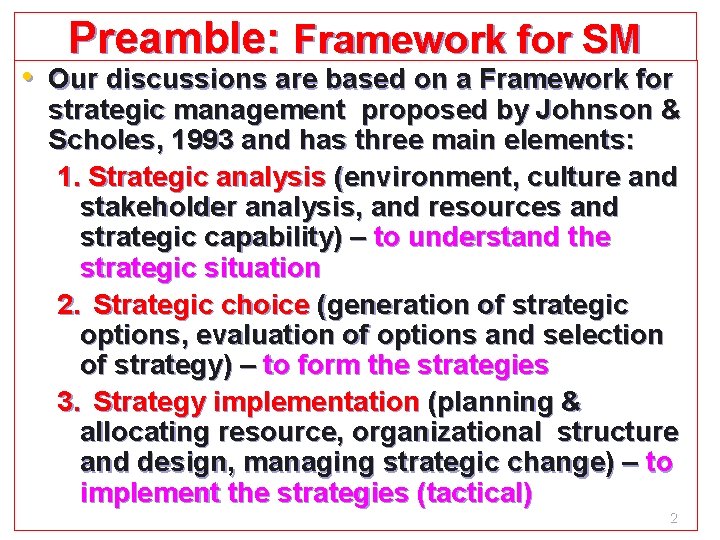 Preamble: Framework for SM

• Our discussions are based on a Framework for strategic management proposed by Johnson & Scholes, 1993 and has three main elements:

1. Strategic analysis (environment, culture and stakeholder analysis, and resources and strategic capability) – to understand the strategic situation

2. Strategic choice (generation of strategic options, evaluation of options and selection of strategy) – to form the strategies

3. Strategy implementation (planning & allocating resource, organizational structure and design, managing strategic change) – to implement the strategies (tactical)

2